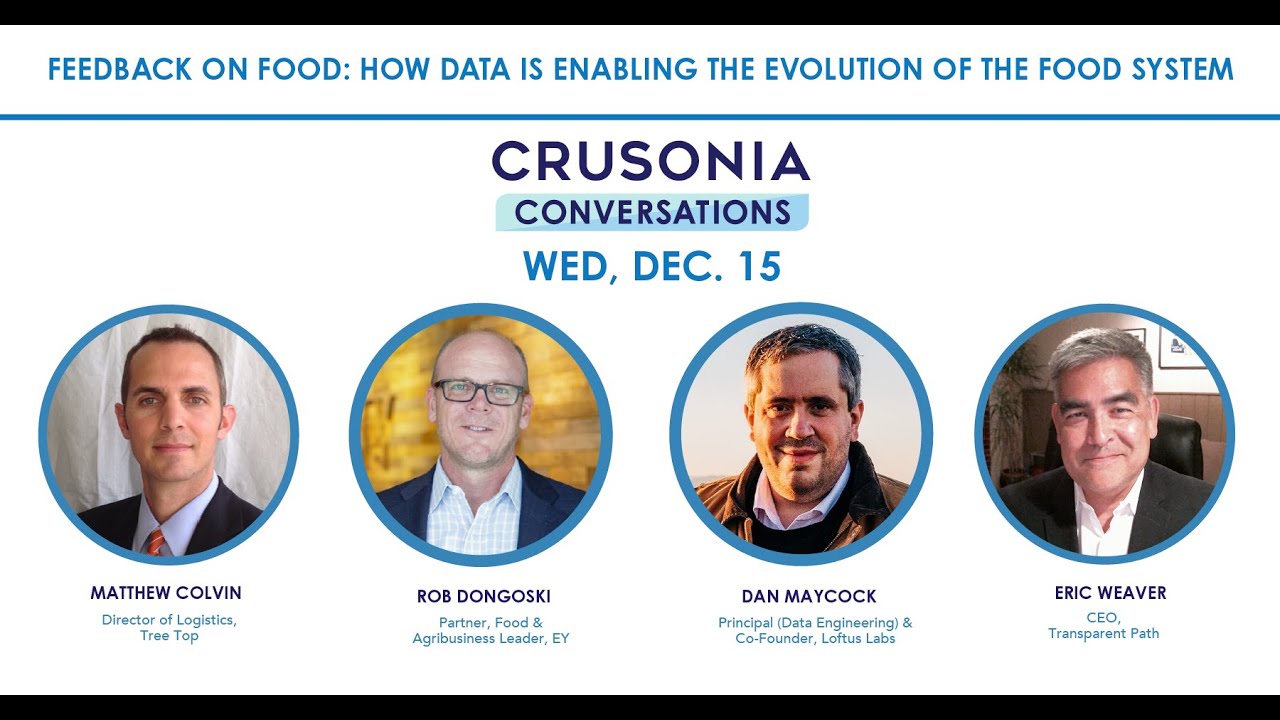 FEEDBACK ON FOOD: HOW DATA IS ENABLING THE EVOLUTION OF THE FOOD SYSTEM

CRUSONIA
CONVERSATIONS
WED, DEC. 15

MATTHEW COLVIN
Director of Logistics,
Tree Top

ROB DONGOSKI
Partner, Food &
Agribusiness Leader, EY

DAN MAYCOCK
Principal (Data Engineering) &
Co-Founder, Loftus Labs

ERIC WEAVER
CEO,
Transparent Path